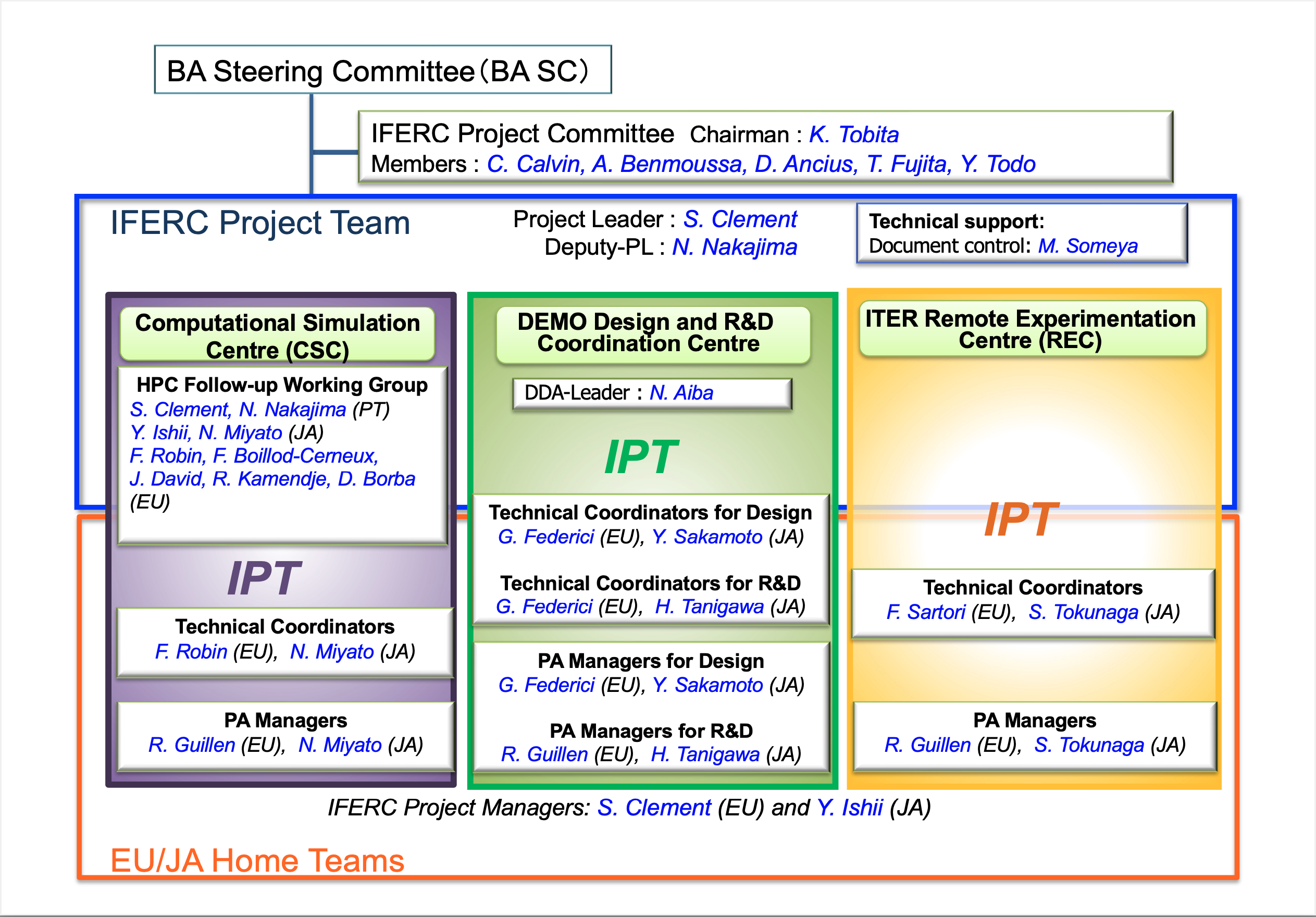 BA Steering Committee（BA SC）

IFERC Project Committee Chairman : K. Tobita
Members : C. Calvin, A. Benmoussa, D. Ancius, T. Fujita, Y. Todo

IFERC Project Team

Project Leader : S. Clement
Deputy-PL : N. Nakajima

Technical support:
Document control: M. Someya

Computational Simulation Centre (CSC)

HPC Follow-up Working Group
S. Clement, N. Nakajima (PT)
Y. Ishii, N. Miyato (JA)
F. Robin, F. Boillod-Cerneux, J. David, R. Kamendje, D. Borba (EU)

IPT

Technical Coordinators
F. Robin (EU), N. Miyato (JA)

PA Managers
R. Guillen (EU), N. Miyato (JA)

DEMO Design and R&D Coordination Centre

DDA-Leader : N. Aiba

IPT

Technical Coordinators for Design
G. Federici (EU), Y. Sakamoto (JA)

Technical Coordinators for R&D
G. Federici (EU), H. Tanigawa (JA)

PA Managers for Design
G. Federici (EU), Y. Sakamoto (JA)

PA Managers for R&D
R. Guillen (EU), H. Tanigawa (JA)

ITER Remote Experimentation Centre (REC)

IPT

Technical Coordinators
F. Sartori (EU), S. Tokunaga (JA)

PA Managers
R. Guillen (EU), S. Tokunaga (JA)

IFERC Project Managers: S. Clement (EU) and Y. Ishii (JA)

EU/JA Home Teams